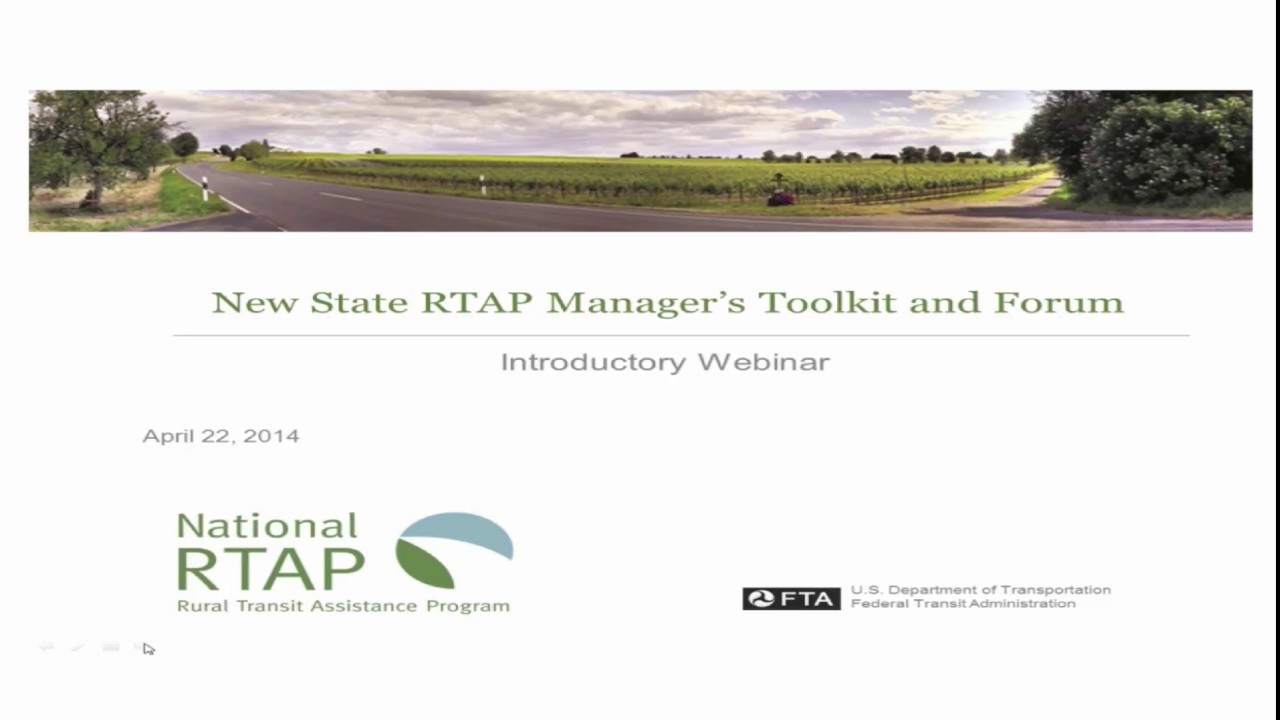 New State RTAP Manager's Toolkit and Forum

Introductory Webinar

April 22, 2014

National RTAP
Rural Transit Assistance Program

FTA U.S. Department of Transportation Federal Transit Administration